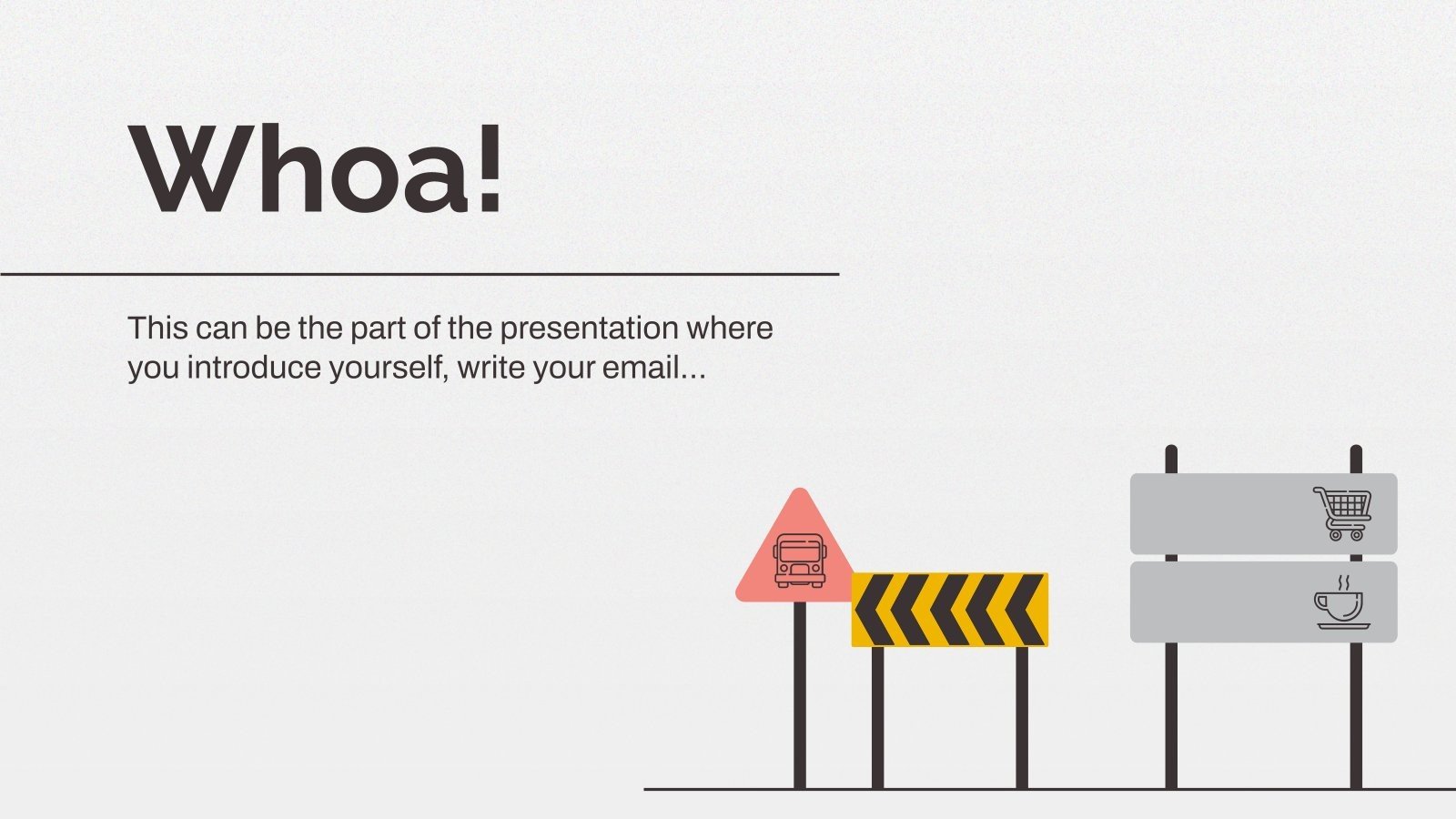 Whoa!

This can be the part of the presentation where you introduce yourself, write your email...